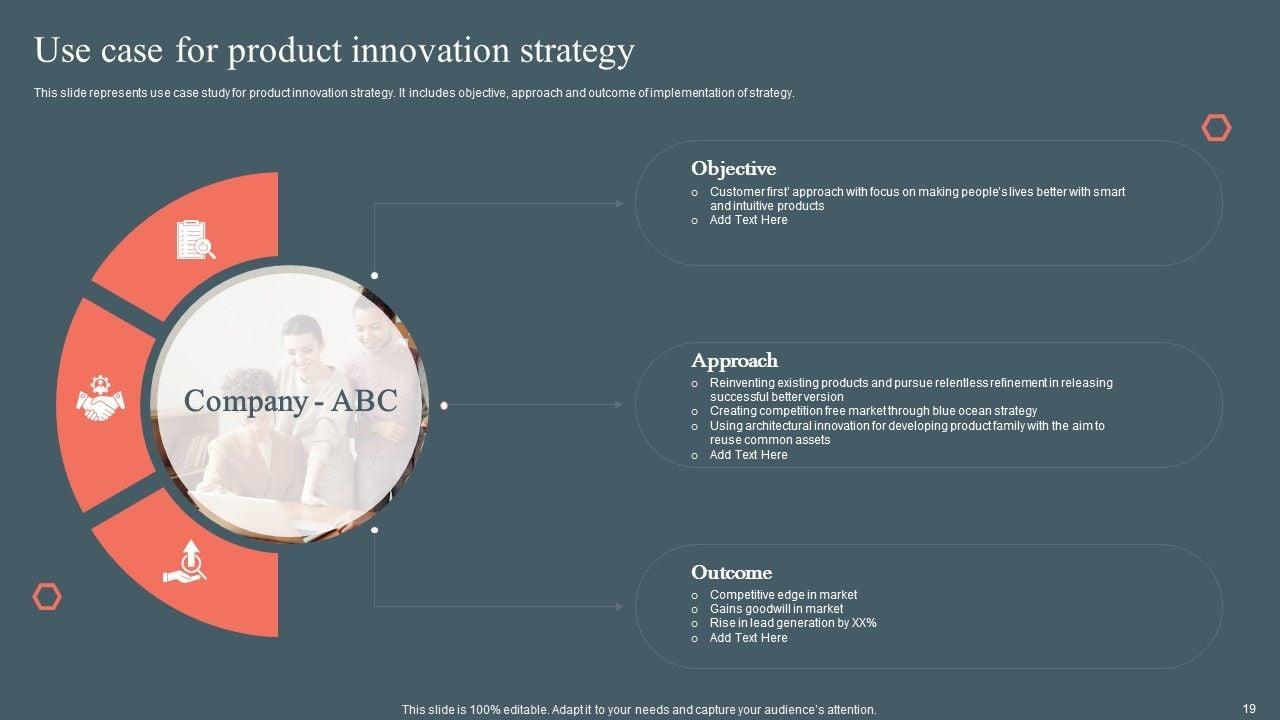 Use case for product innovation strategy

This slide represents use case study for product innovation strategy. It includes objective, approach and outcome of implementation of strategy.

Company - ABC

Objective

o Customer first' approach with focus on making people's lives better with smart and intuitive products
o Add Text Here

Approach

o Reinventing existing products and pursue relentless refinement in releasing successful better version
o Creating competition free market through blue ocean strategy
o Using architectural innovation for developing product family with the aim to reuse common assets
o Add Text Here

Outcome

o Competitive edge in market
o Gains goodwill in market
o Rise in lead generation by XX%
o Add Text Here

This slide is 100% editable. Adapt it to your needs and capture your audience's attention.

19